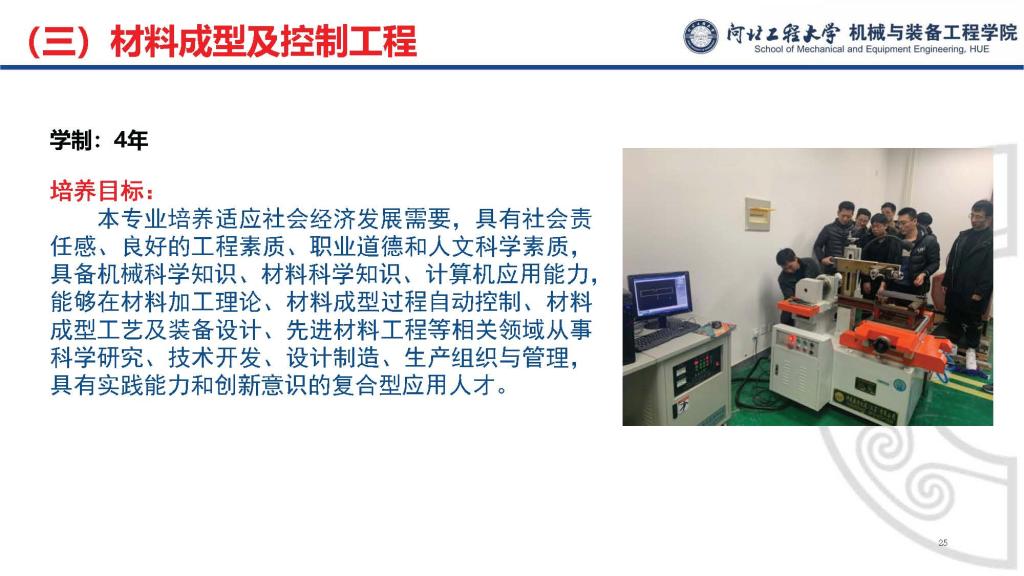 （三）材料成型及控制工程

河北工程大学 机械与装备工程学院
School of Mechanical and Equipment Engineering, HUE

学制：4年

培养目标：

本专业培养适应社会经济发展需要，具有社会责任感、良好的工程素质、职业道德和人文科学素质，具备机械科学知识、材料科学知识、计算机应用能力，能够在材料加工理论、材料成型过程自动控制、材料成型工艺及装备设计、先进材料工程等相关领域从事科学研究、技术开发、设计制造、生产组织与管理，具有实践能力和创新意识的复合型应用人才。

25